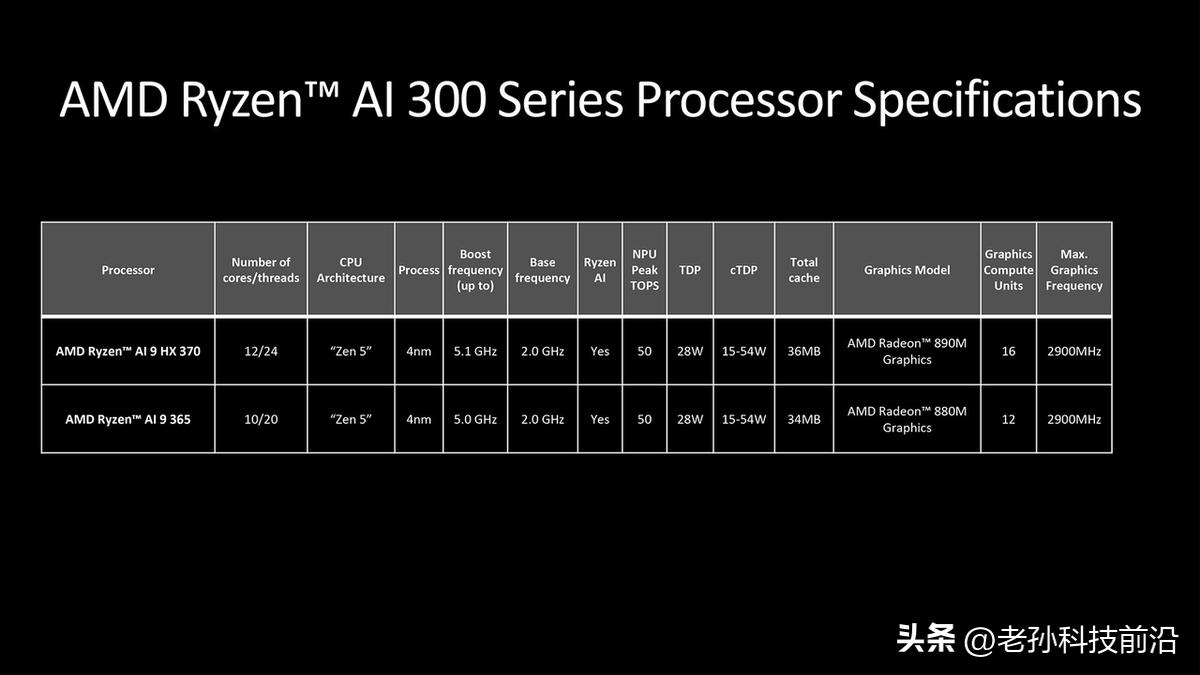 AMD Ryzen™ AI 300 Series Processor Specifications

| Processor | Number of cores/threads | CPU Architecture | Process | Boost frequency (up to) | Base frequency | Ryzen AI | NPU Peak TOPS | TDP | cTDP | Total cache | Graphics Model | Graphics Compute Units | Max. Graphics Frequency |
|---|---|---|---|---|---|---|---|---|---|---|---|---|---|
| AMD Ryzen™ AI 9 HX 370 | 12/24 | "Zen 5" | 4nm | 5.1 GHz | 2.0 GHz | Yes | 50 | 28W | 15-54W | 36MB | AMD Radeon™ 890M Graphics | 16 | 2900MHz |
| AMD Ryzen™ AI 9 365 | 10/20 | "Zen 5" | 4nm | 5.0 GHz | 2.0 GHz | Yes | 50 | 28W | 15-54W | 34MB | AMD Radeon™ 880M Graphics | 12 | 2900MHz |

头条 @老孙科技前沿